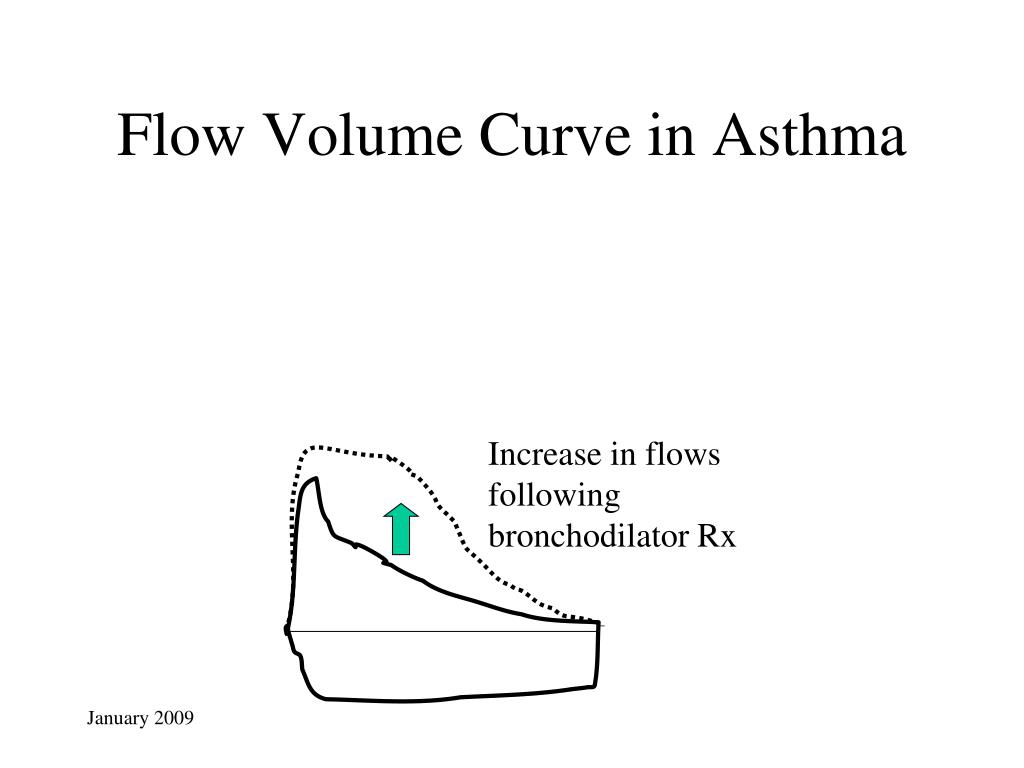 Flow Volume Curve in Asthma

Increase in flows following bronchodilator Rx

January 2009